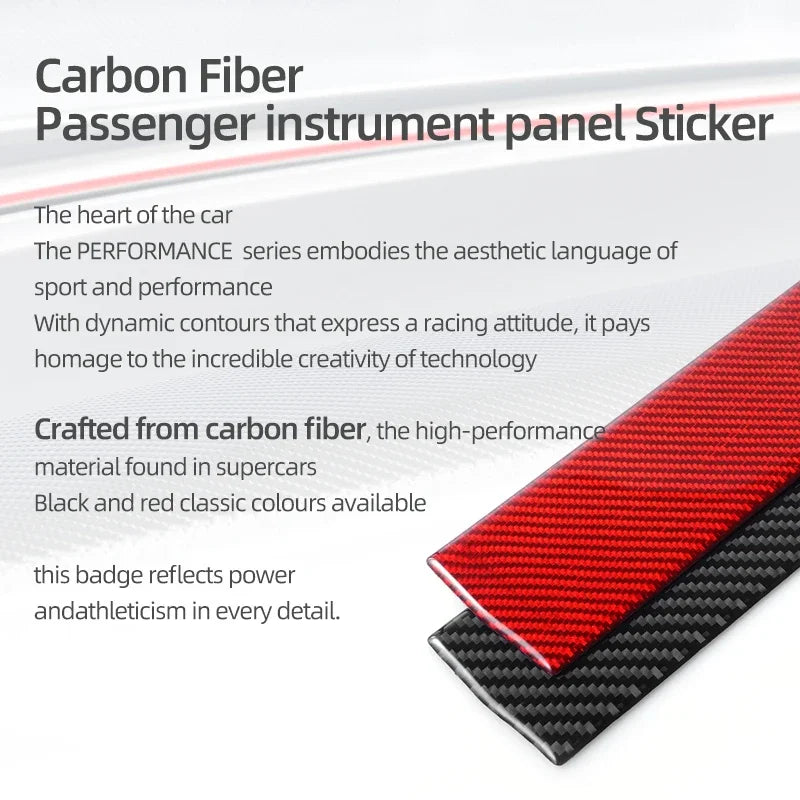 Carbon Fiber
Passenger instrument panel Sticker

The heart of the car
The PERFORMANCE series embodies the aesthetic language of sport and performance
With dynamic contours that express a racing attitude, it pays homage to the incredible creativity of technology

Crafted from carbon fiber, the high-performance material found in supercars
Black and red classic colours available

this badge reflects power andathleticism in every detail.